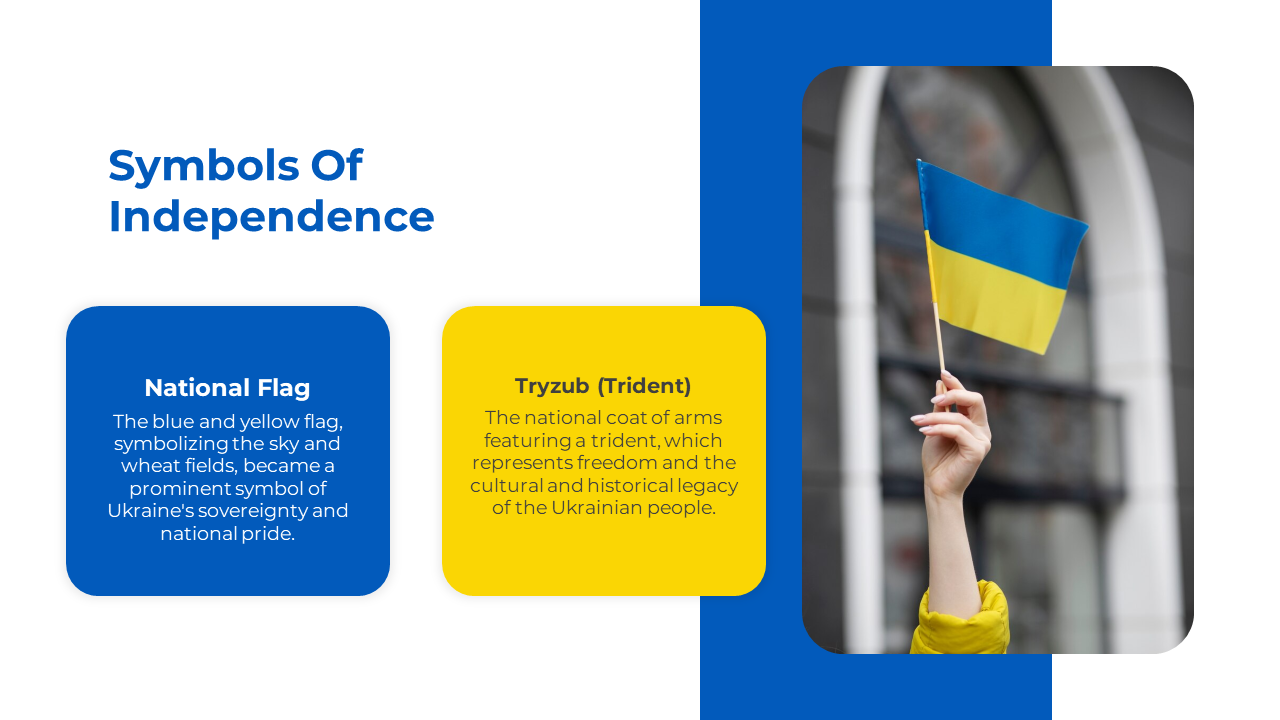 Symbols Of Independence

National Flag

The blue and yellow flag, symbolizing the sky and wheat fields, became a prominent symbol of Ukraine's sovereignty and national pride.

Tryzub (Trident)

The national coat of arms featuring a trident, which represents freedom and the cultural and historical legacy of the Ukrainian people.